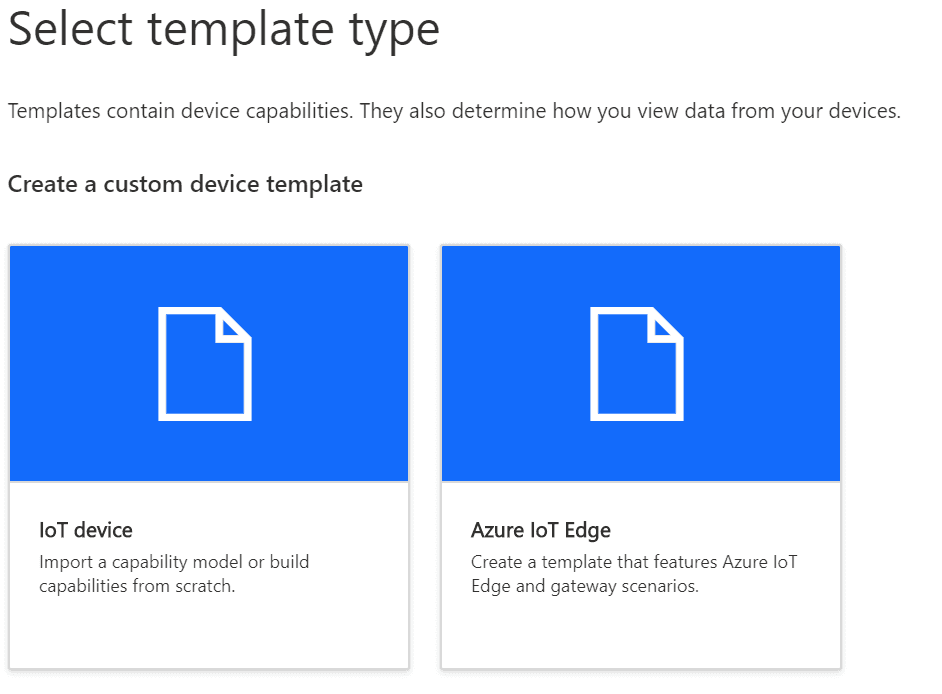 Select template type

Templates contain device capabilities. They also determine how you view data from your devices.

Create a custom device template

IoT device

Import a capability model or build capabilities from scratch.

Azure IoT Edge

Create a template that features Azure IoT Edge and gateway scenarios.